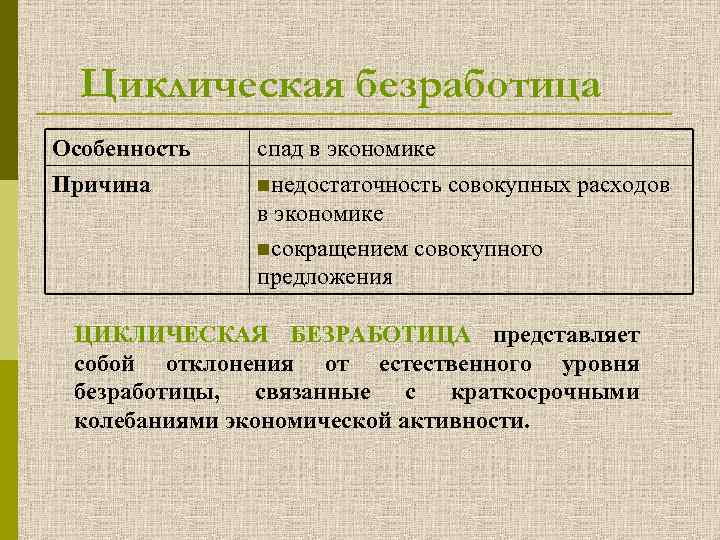 Циклическая безработица

| Особенность | спад в экономике |
|---|---|
| Причина | ■недостаточность совокупных расходов в экономике ■сокращением совокупного предложения |

ЦИКЛИЧЕСКАЯ БЕЗРАБОТИЦА представляет собой отклонения от естественного уровня безработицы, связанные с краткосрочными колебаниями экономической активности.